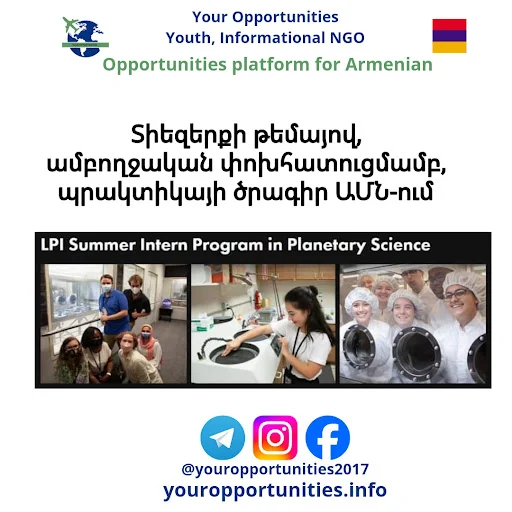 Your Opportunities
Youth, Informational NGO
Opportunities platform for Armenian

Տիեզերքի թեմայով, ամբողջական փոխհատուցմամբ, պրակտիկայի ծրագիր ԱՄՆ-ում

LPI Summer Intern Program in Planetary Science

@youropportunities2017
youropportunities.info